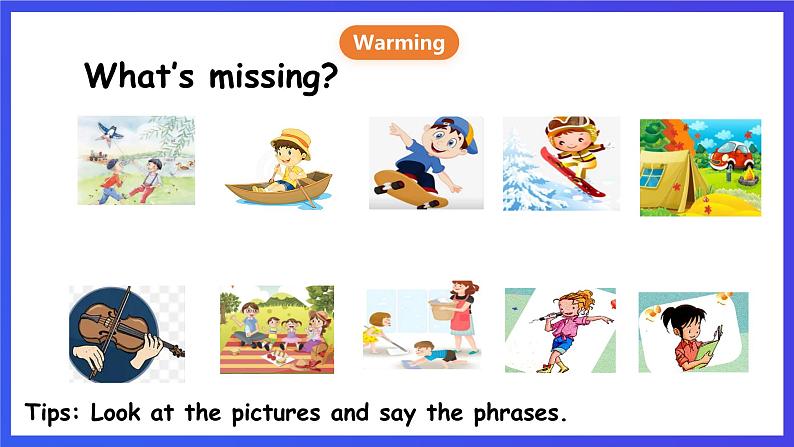 Warming

What's missing?

Tips: Look at the pictures and say the phrases.